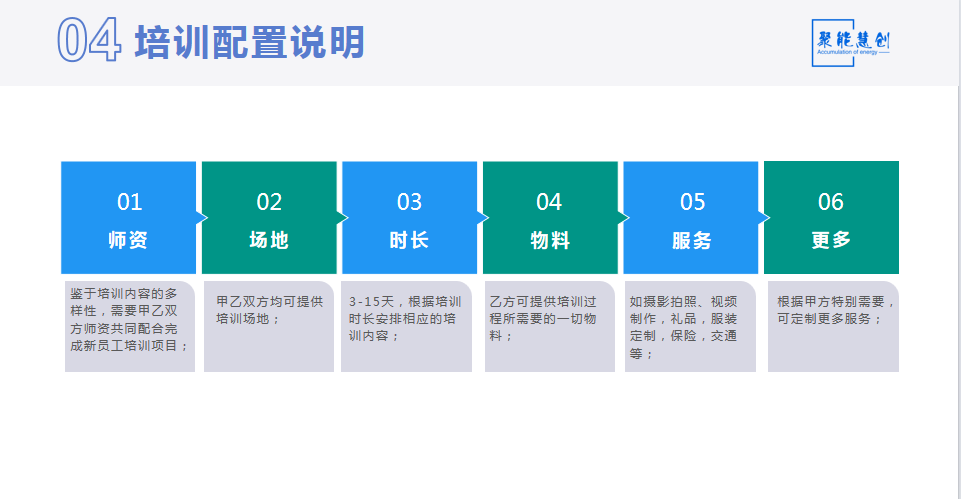 04 培训配置说明

聚能慧创
Accumulation of energy

01
师资

02
场地

03
时长

04
物料

05
服务

06
更多

鉴于培训内容的多样性，需要甲乙双方师资共同配合完成新员工培训项目；

甲乙双方均可提供培训场地；

3-15天，根据培训时长安排相应的培训内容；

乙方可提供培训过程所需要的一切物料；

如摄影拍照、视频制作，礼品，服装定制，保险，交通等；

根据甲方特别需要，可定制更多服务；